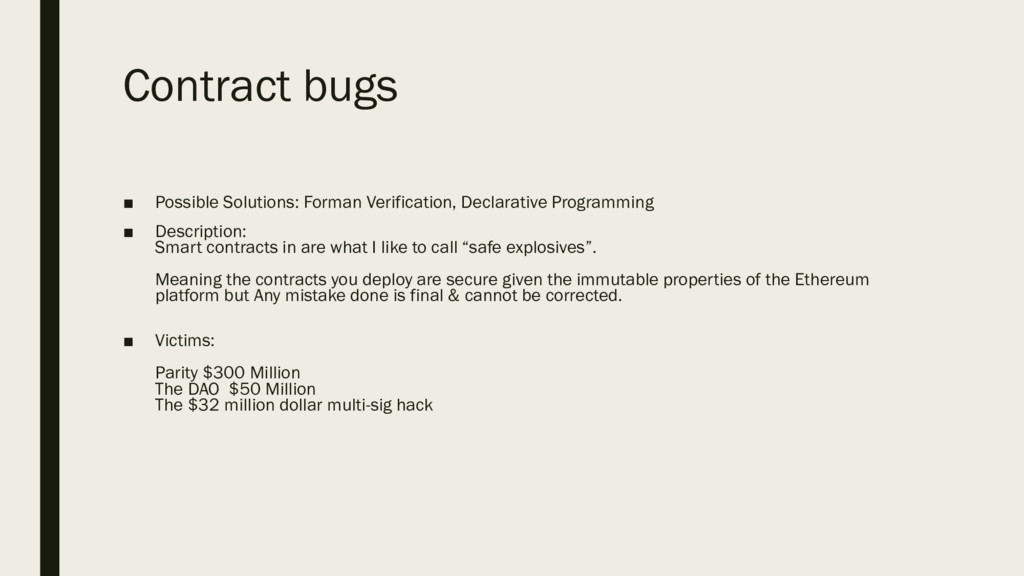 Contract bugs

■ Possible Solutions: Forman Verification, Declarative Programming

■ Description:
Smart contracts in are what I like to call “safe explosives”.

Meaning the contracts you deploy are secure given the immutable properties of the Ethereum platform but Any mistake done is final & cannot be corrected.

■ Victims:

Parity \$300 Million
The DAO \$50 Million
The \$32 million dollar multi-sig hack